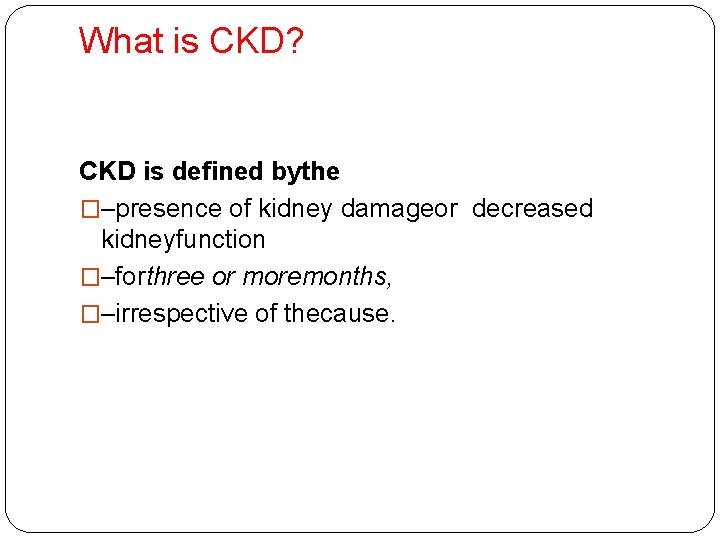 What is CKD?

CKD is defined bythe

□–presence of kidney damageor decreased kidneyfunction

□–forthree or moremonths,

□–irrespective of thecause.